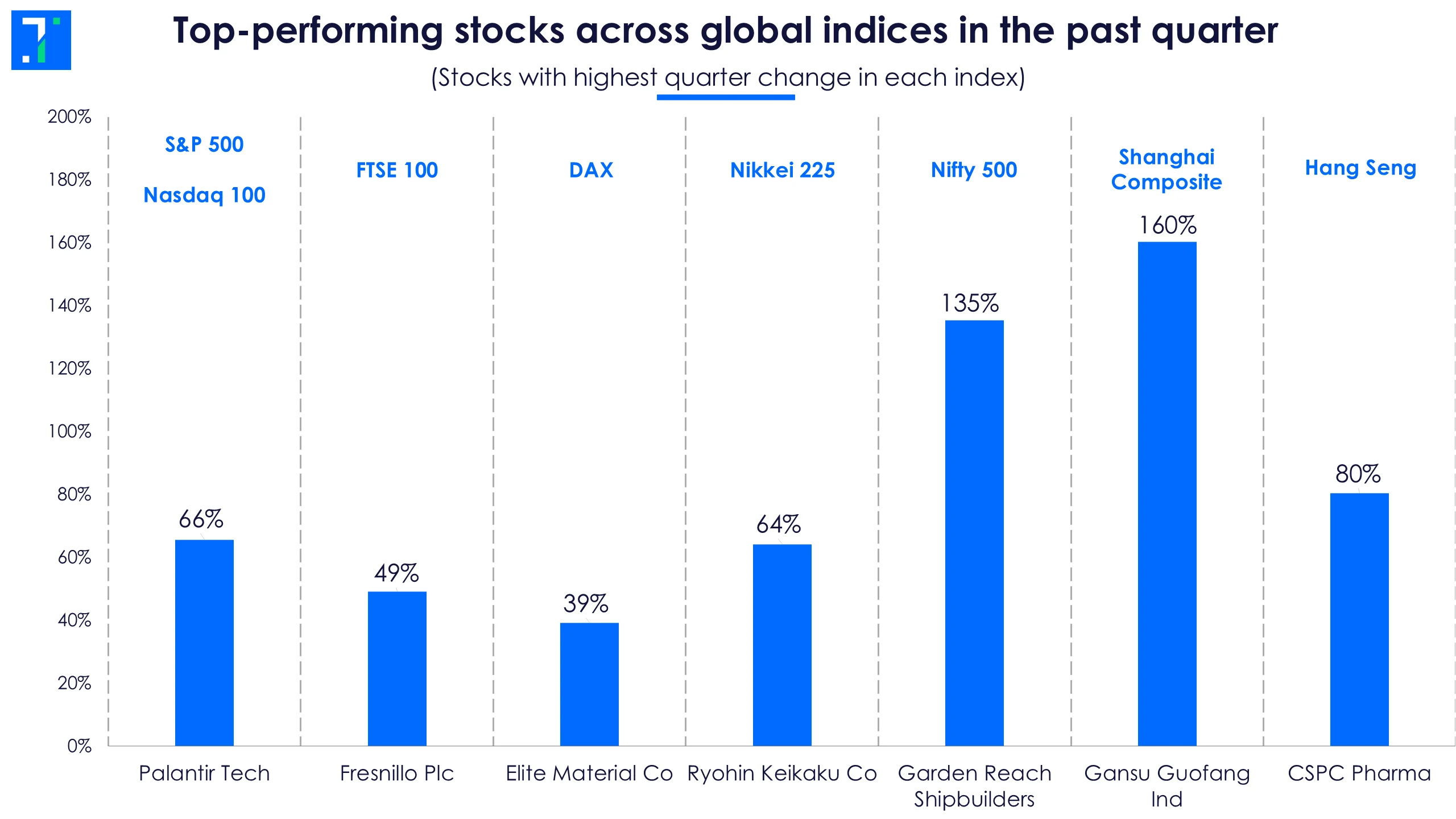 Top-performing stocks across global indices in the past quarter

(Stocks with highest quarter change in each index)

200%
180%
160%
140%
120%
100%
80%
60%
40%
20%
0%

S&P 500

Nasdaq 100

FTSE 100

DAX

Nikkei 225

Nifty 500

Shanghai Composite

Hang Seng

66%
49%
39%
64%
135%
160%
80%

Palantir Tech
Fresnillo Plc
Elite Material Co
Ryohin Keikaku Co
Garden Reach Shipbuilders
Gansu Guofang Ind
CSPC Pharma